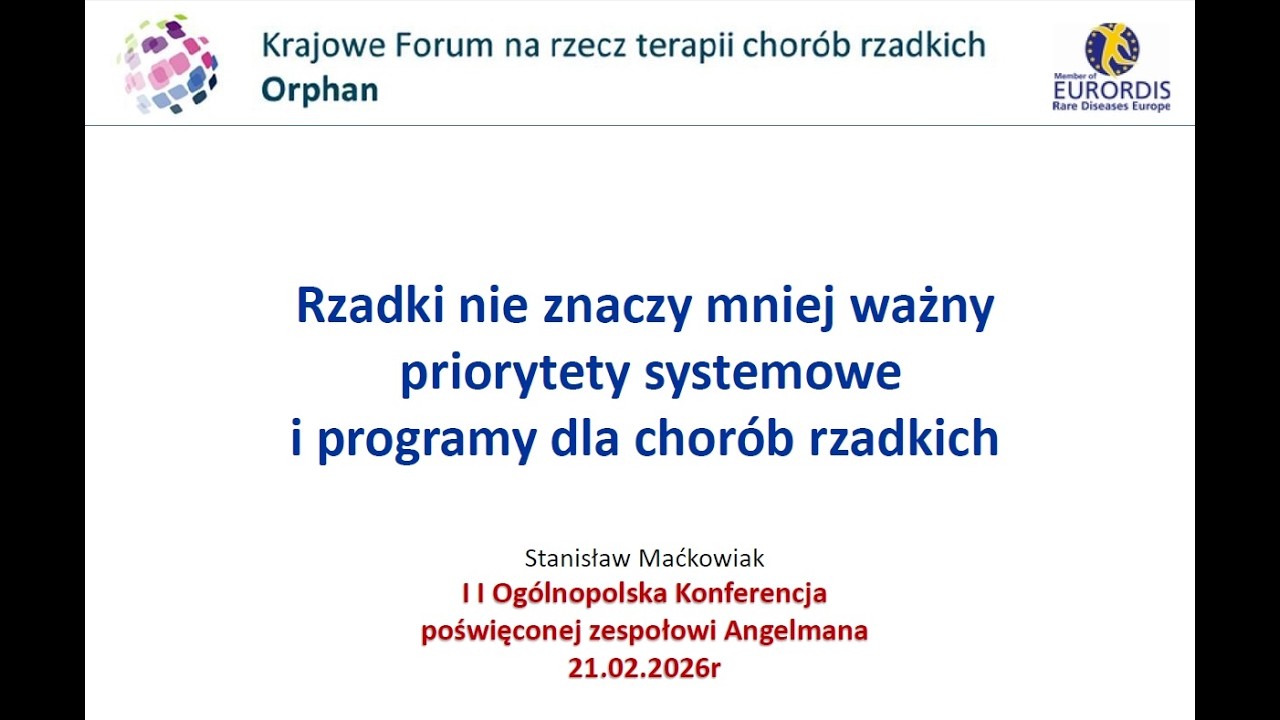 Krajowe Forum na rzecz terapii chorób rzadkich
Orphan

Member of
EURORDIS
Rare Diseases Europe

Rzadki nie znaczy mniej ważny
priorytety systemowe
i programy dla chorób rzadkich

Stanisław Maćkowiak
I I Ogólnopolska Konferencja
poświęconej zespołowi Angelmana
21.02.2026r